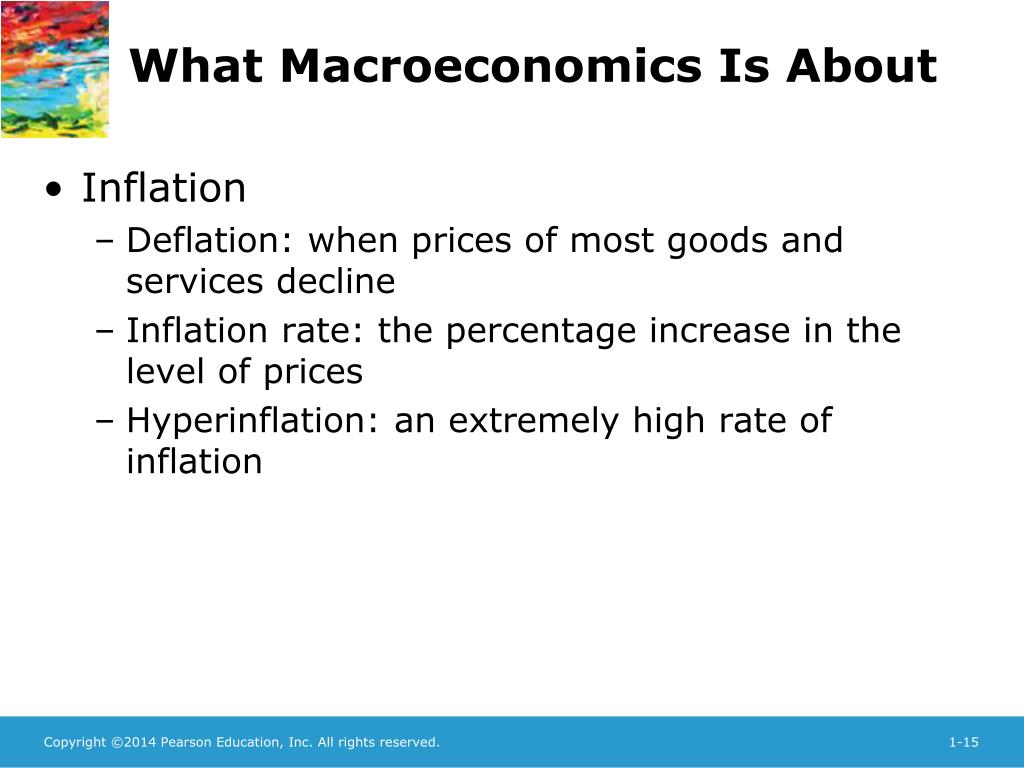 What Macroeconomics Is About

• Inflation
– Deflation: when prices of most goods and services decline
– Inflation rate: the percentage increase in the level of prices
– Hyperinflation: an extremely high rate of inflation

Copyright ©2014 Pearson Education, Inc. All rights reserved.

1-15